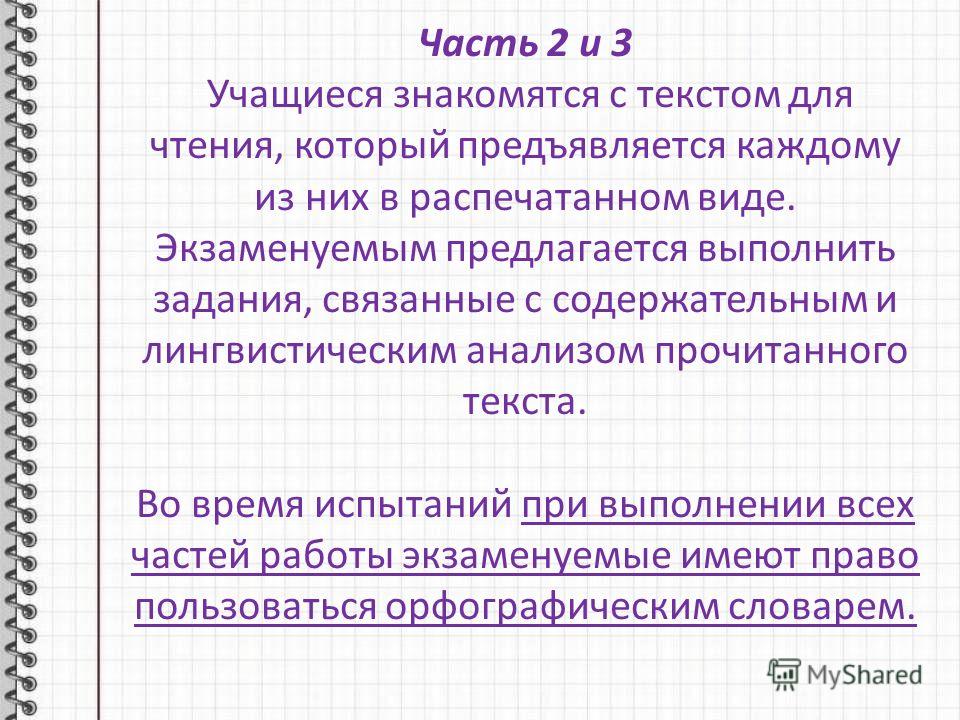 Часть 2 и 3

Учащиеся знакомятся с текстом для чтения, который предъявляется каждому из них в распечатанном виде. Экзаменуемым предлагается выполнить задания, связанные с содержательным и лингвистическим анализом прочитанного текста.

Во время испытаний при выполнении всех частей работы экзаменуемые имеют право пользоваться орфографическим словарем.

MyShared